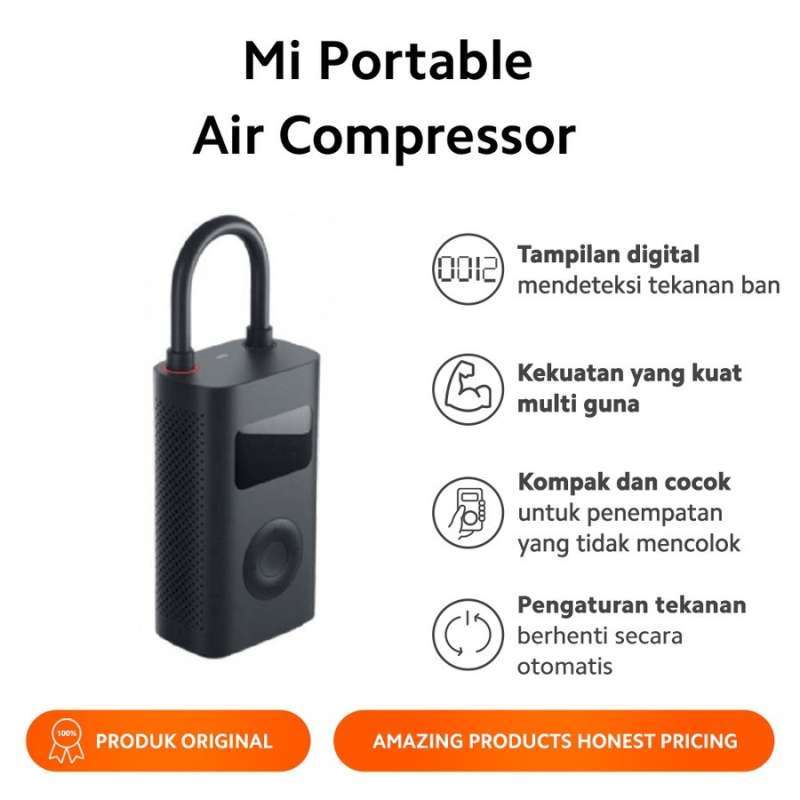 Mi Portable
Air Compressor

0012

Tampilan digital
mendeteksi tekanan ban

Kekuatan yang kuat
multi guna

Kompak dan cocok
untuk penempatan
yang tidak mencolok

Pengaturan tekanan
berhenti secara
otomatis

100%

PRODUK ORIGINAL

AMAZING PRODUCTS HONEST PRICING